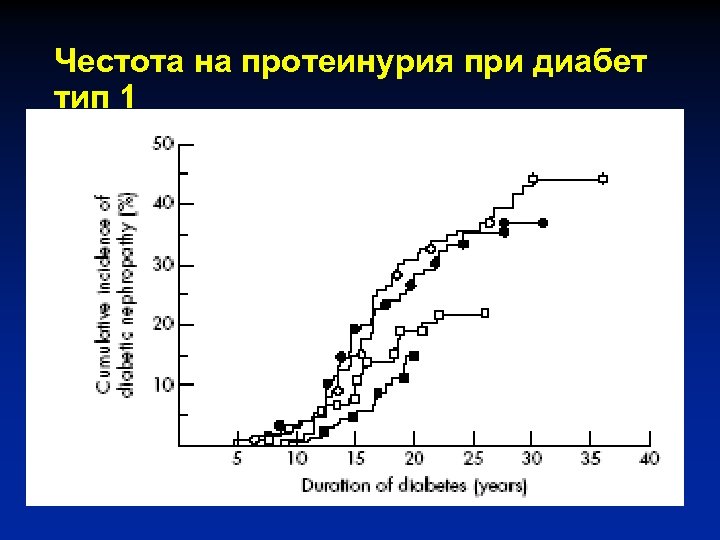 Честота на протеинурия при диабет тип 1

Cumulative incidence of diabetic nephropathy (%)

50
40
30
20
10

5 10 15 20 25 30 35 40

Duration of diabetes (years)